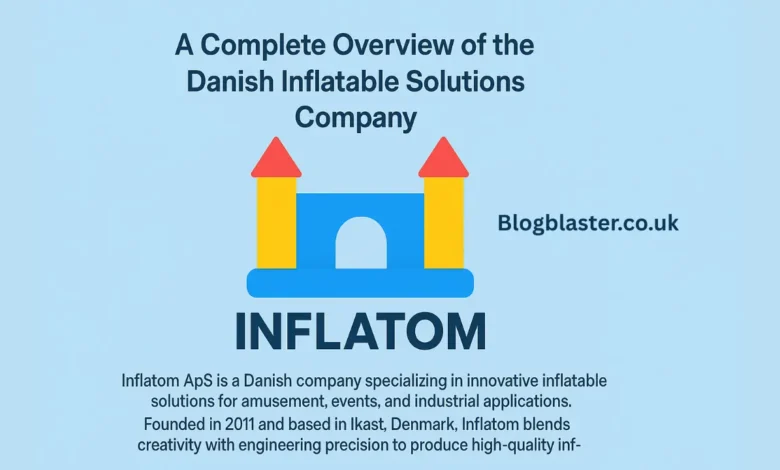 A Complete Overview of the Danish Inflatable Solutions Company

Blogblaster.co.uk

INFLATOM

Inflatom ApS is a Danish company specializing in innovative inflatable solutions for amusement, events, and industrial applications.
Founded in 2011 and based in Ikast, Denmark, Inflatom blends creativity with engineering precision to produce high-quality inf-